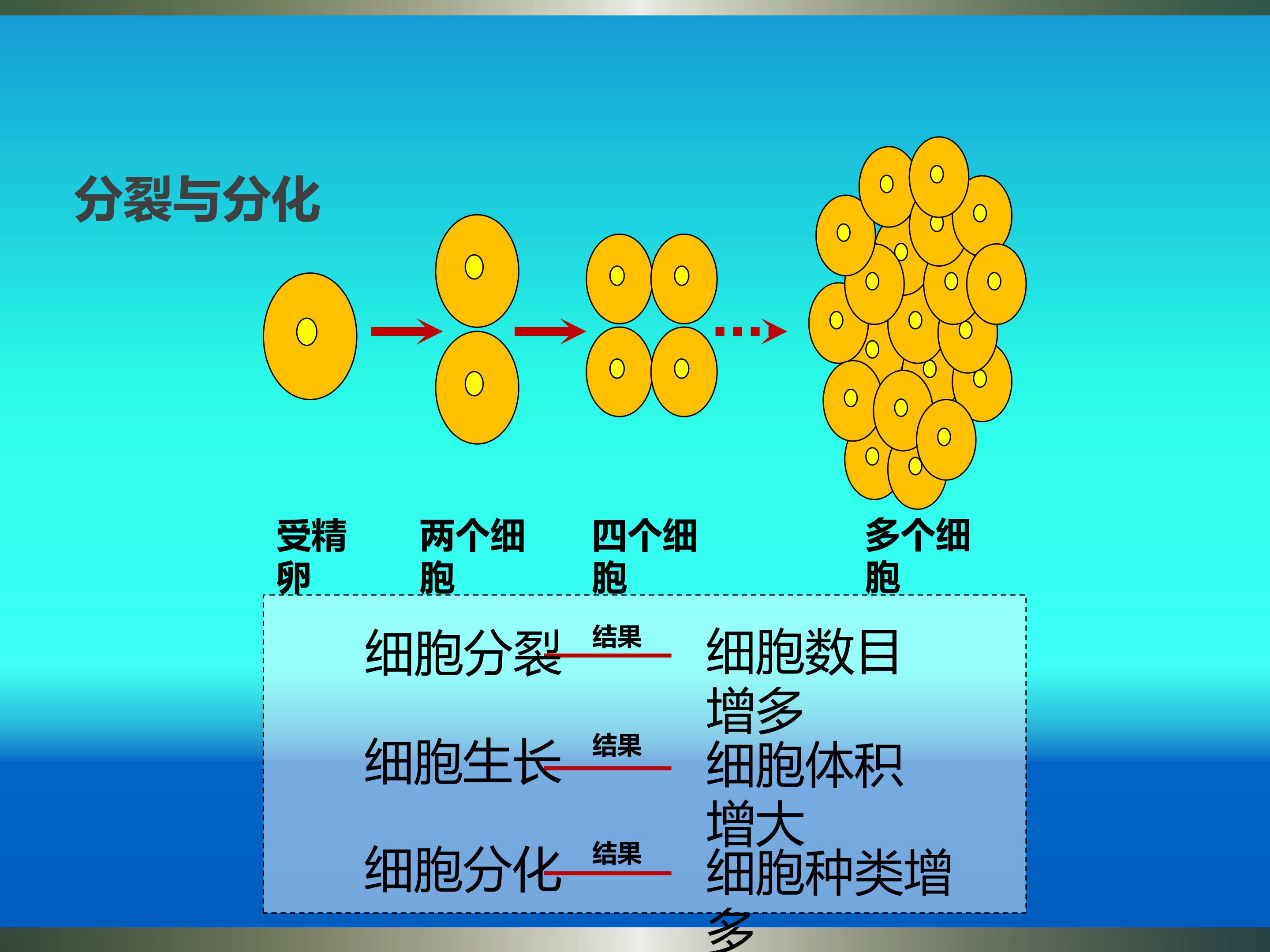 分裂与分化

受精卵

两个细胞

四个细胞

多个细胞

细胞分裂 结果 细胞数目增多

细胞生长 结果 细胞体积增大

细胞分化 结果 细胞种类增多